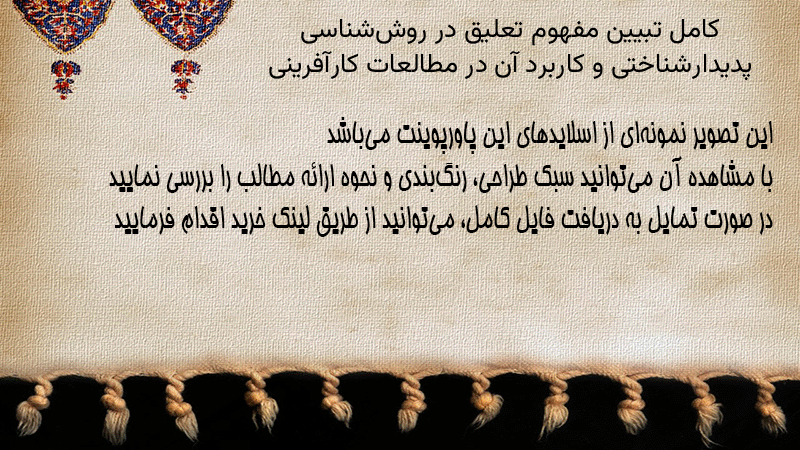 کامل تبیین مفهوم تعلیق در روش‌شناسی
پدیدارشناختی و کاربرد آن در مطالعات کارآفرینی

این تصویر نمونه‌ای از اسلایدهای این پاورپوینت می‌باشد
با مشاهده آن می‌توانید سبک طراحی، رنگ‌بندی و نحوه ارائه مطالب را بررسی نمایید
در صورت تمایل به دریافت فایل کامل، می‌توانید از طریق لینک خرید اقدام فرمایید